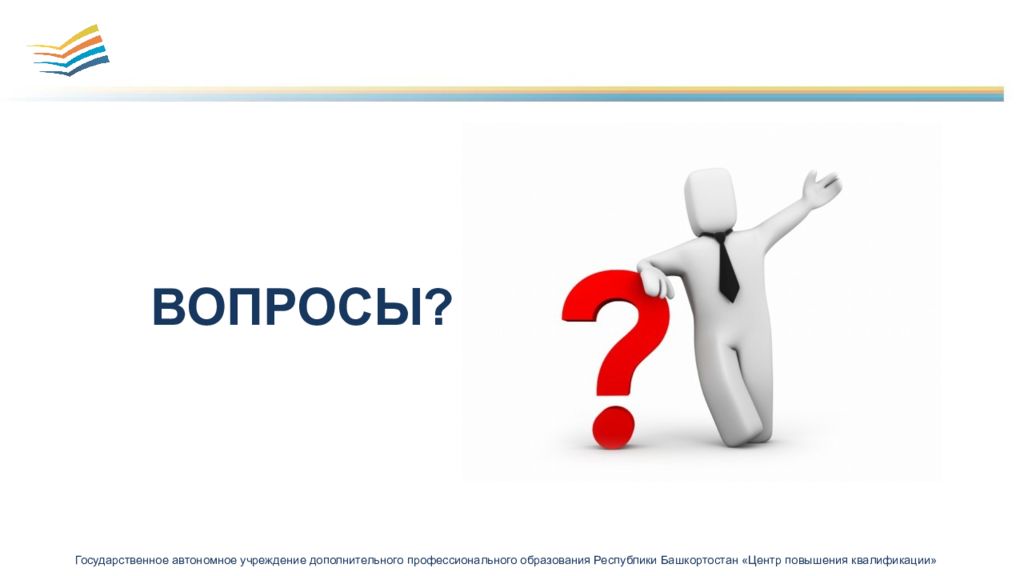 ВОПРОСЫ?

Государственное автономное учреждение дополнительного профессионального образования Республики Башкортостан «Центр повышения квалификации»